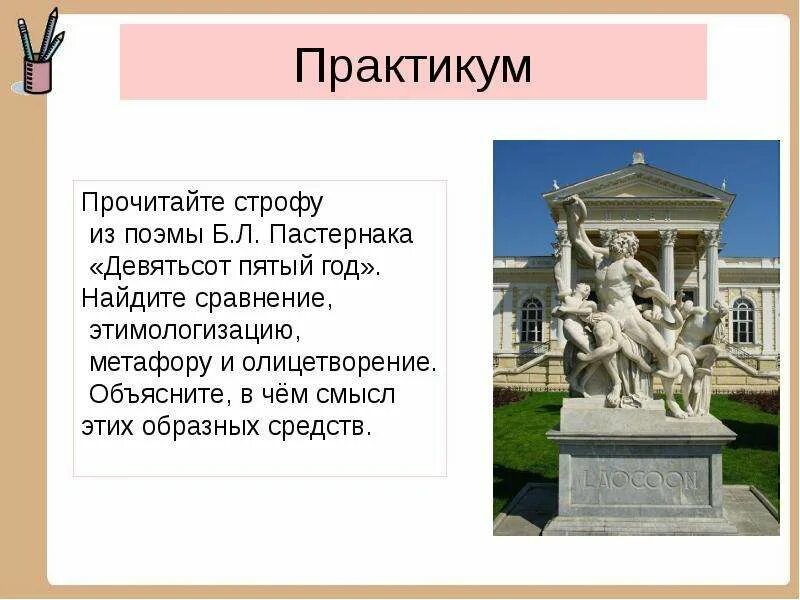 Практикум

Прочитайте строфу из поэмы Б.Л. Пастернака «Девятьсот пятый год». Найдите сравнение, этимологизацию, метафору и олицетворение. Объясните, в чём смысл этих образных средств.

LAOCOON